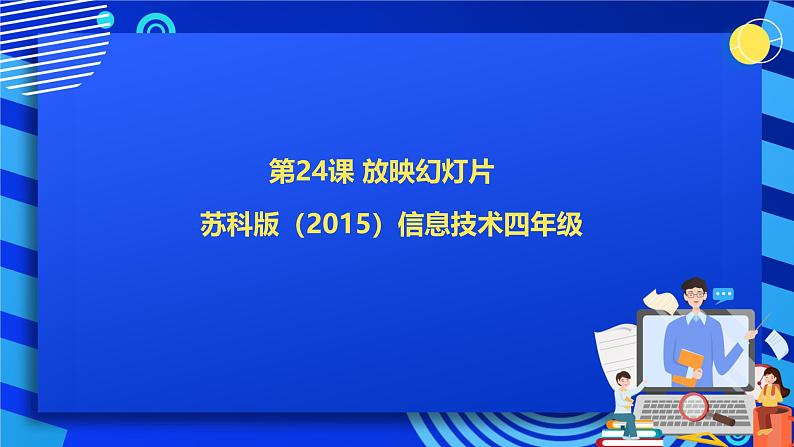 第24课 放映幻灯片

苏科版（2015）信息技术四年级